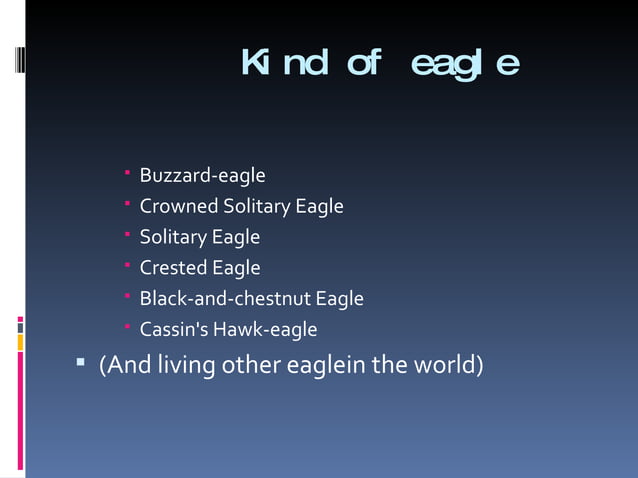 Kind of eagle

Buzzard-eagle
Crowned Solitary Eagle
Solitary Eagle
Crested Eagle
Black-and-chestnut Eagle
Cassin's Hawk-eagle

(And living other eaglein the world)